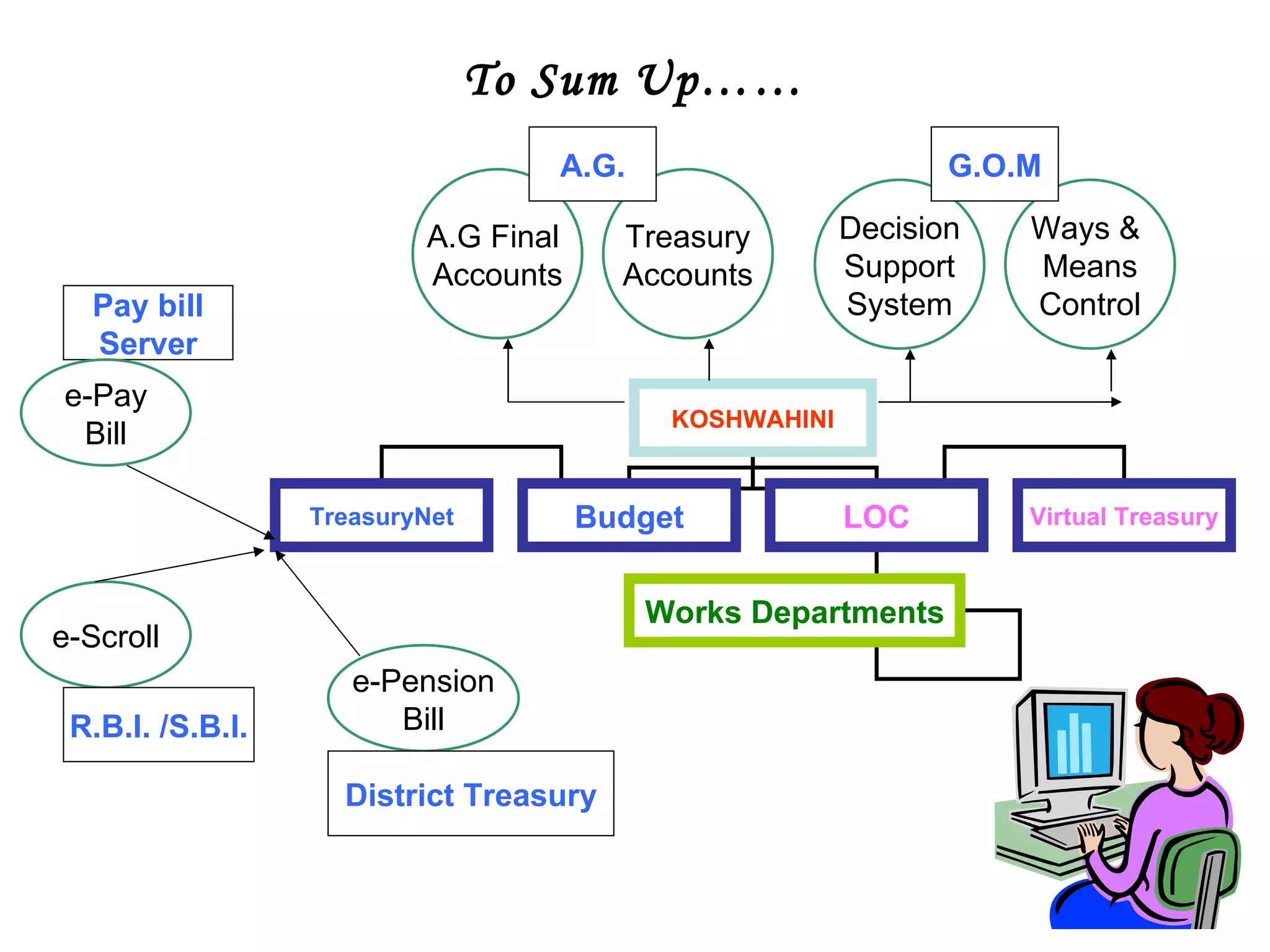 To Sum Up……

A.G.

A.G Final Accounts

Treasury Accounts

G.O.M

Decision Support System

Ways & Means Control

Pay bill Server

e-Pay Bill

KOSHWAHINI

TreasuryNet

Budget

LOC

Virtual Treasury

Works Departments

e-Scroll

R.B.I. /S.B.I.

e-Pension Bill

District Treasury